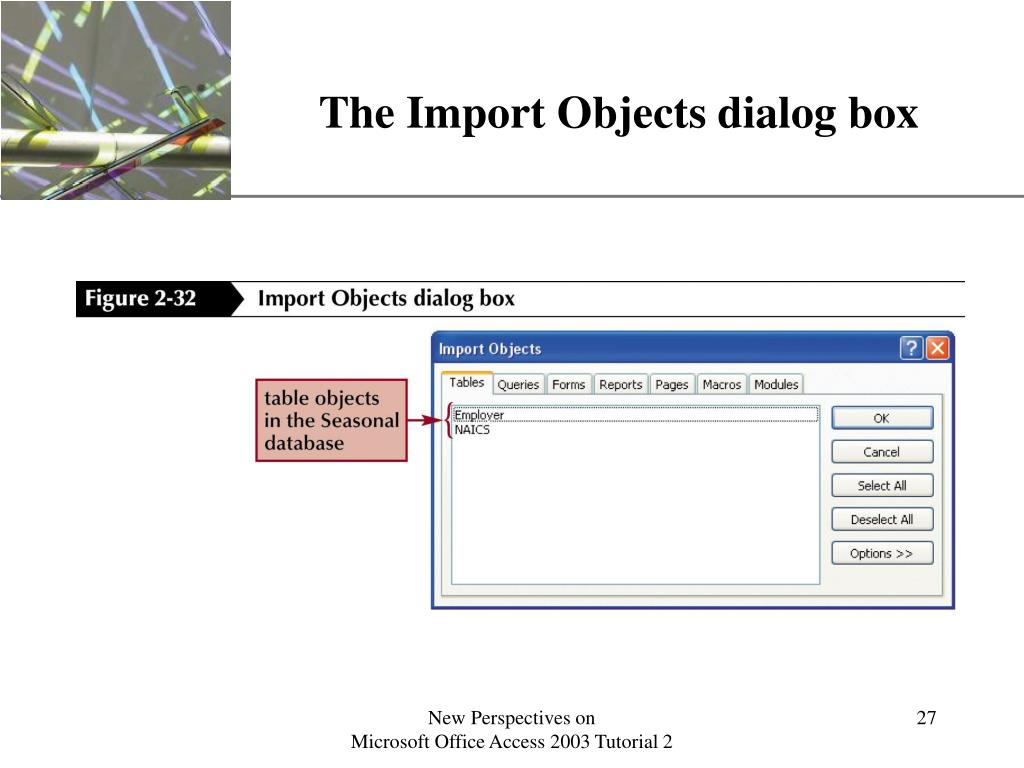 The Import Objects dialog box

Figure 2-32 Import Objects dialog box

Import Objects

Tables Queries Forms Reports Pages Macros Modules

table objects in the Seasonal database

Employer
NAICS

OK
Cancel
Select All
Deselect All
Options >>

New Perspectives on Microsoft Office Access 2003 Tutorial 2

27